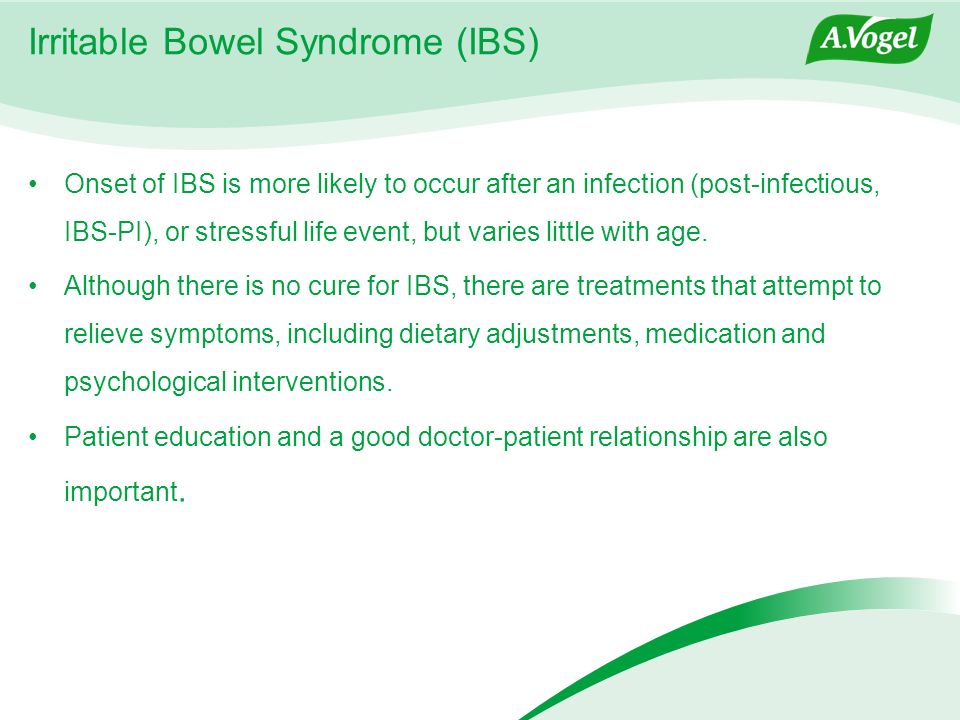 Irritable Bowel Syndrome (IBS)

A.Vogel

• Onset of IBS is more likely to occur after an infection (post-infectious, IBS-PI), or stressful life event, but varies little with age.

• Although there is no cure for IBS, there are treatments that attempt to relieve symptoms, including dietary adjustments, medication and psychological interventions.

• Patient education and a good doctor-patient relationship are also important.